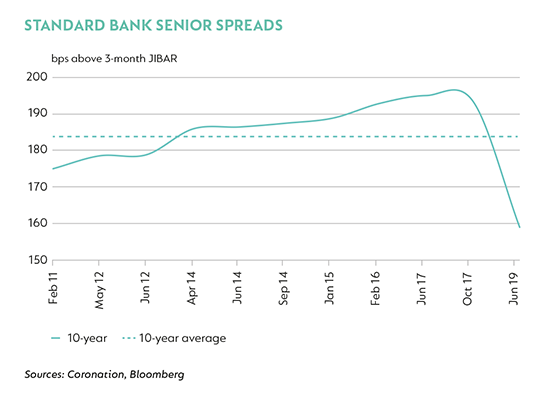 STANDARD BANK SENIOR SPREADS

bps above 3-month JIBAR

200
190
180
170
160
150

Feb 11
May 12
Jun 12
Apr 14
Jun 14
Sep 14
Jan 15
Feb 16
Jun 17
Oct 17
Jun 19

10-year
10-year average

Sources: Coronation, Bloomberg